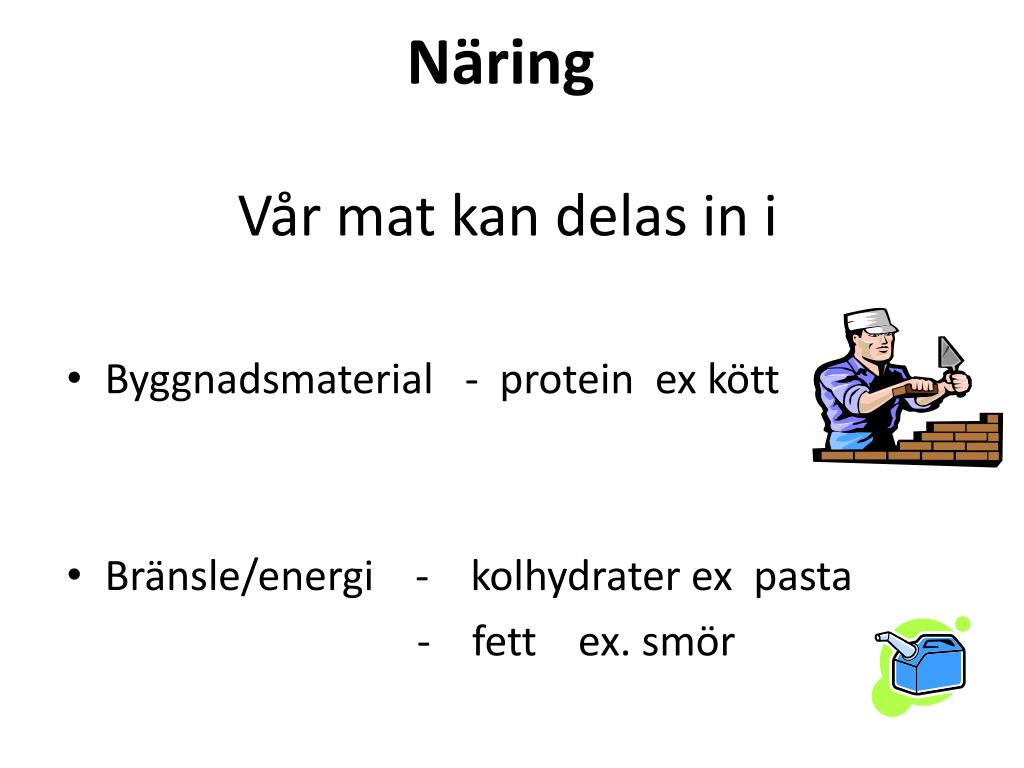 Näring

Vår mat kan delas in i

• Byggnadsmaterial - protein ex kött

• Bränsle/energi - kolhydrater ex pasta
- fett ex. smör